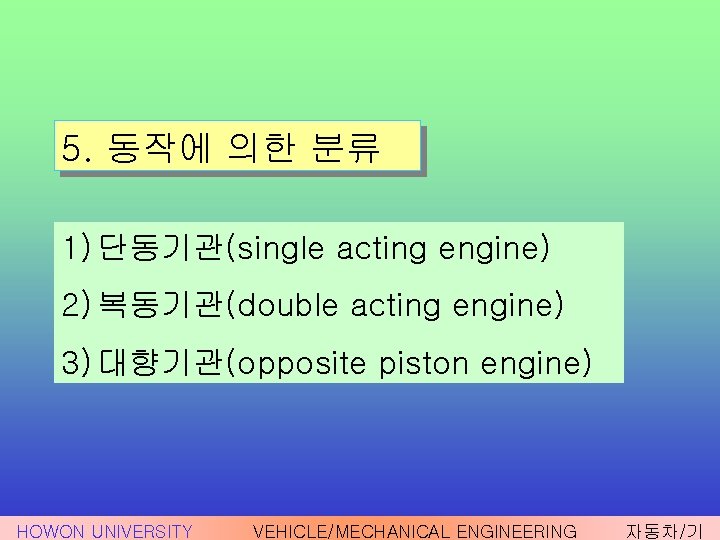 5. 동작에 의한 분류

1) 단동기관(single acting engine)
2) 복동기관(double acting engine)
3) 대향기관(opposite piston engine)

HOWON UNIVERSITY VEHICLE/MECHANICAL ENGINEERING 자동차/기